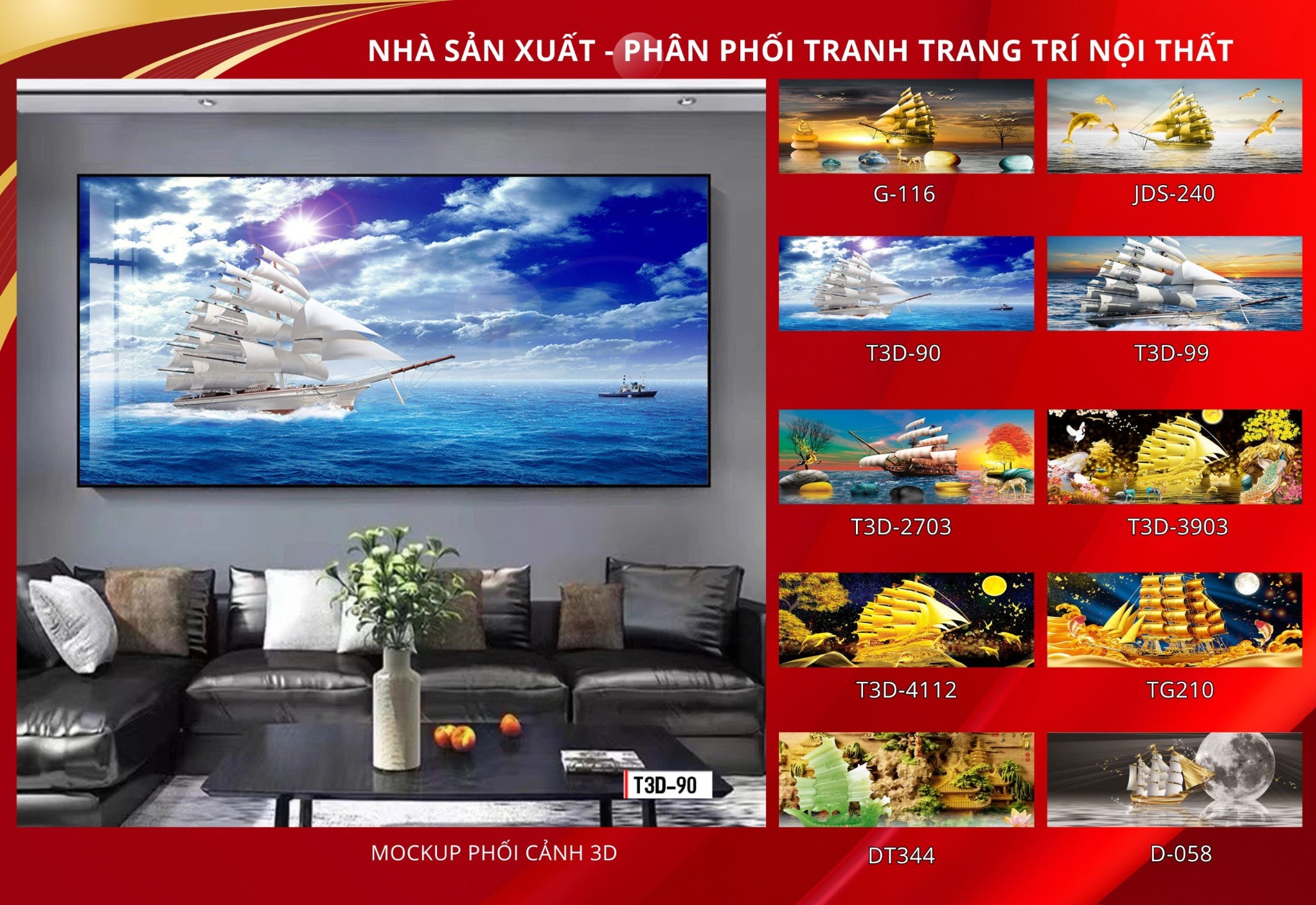 NHÀ SẢN XUẤT - PHÂN PHỐI TRANH TRANG TRÍ NỘI THẤT

T3D-90

MOCKUP PHỐI CẢNH 3D

G-116

JDS-240

T3D-90

T3D-99

T3D-2703

T3D-3903

T3D-4112

TG210

DT344

D-058